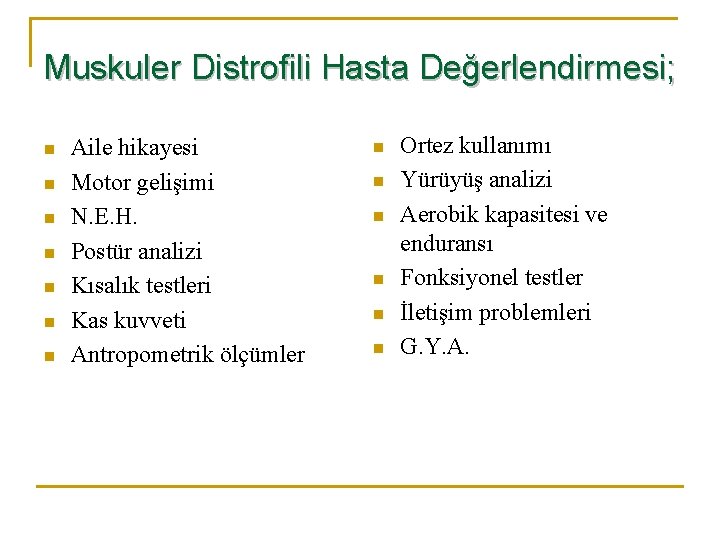 Muskuler Distrofili Hasta Değerlendirmesi;

- Aile hikayesi
- Motor gelişimi
- N.E.H.
- Postür analizi
- Kısalık testleri
- Kas kuvveti
- Antropometrik ölçümler

- Ortez kullanımı
- Yürüyüş analizi
- Aerobik kapasitesi ve enduransı
- Fonksiyonel testler
- İletişim problemleri
- G.Y.A.